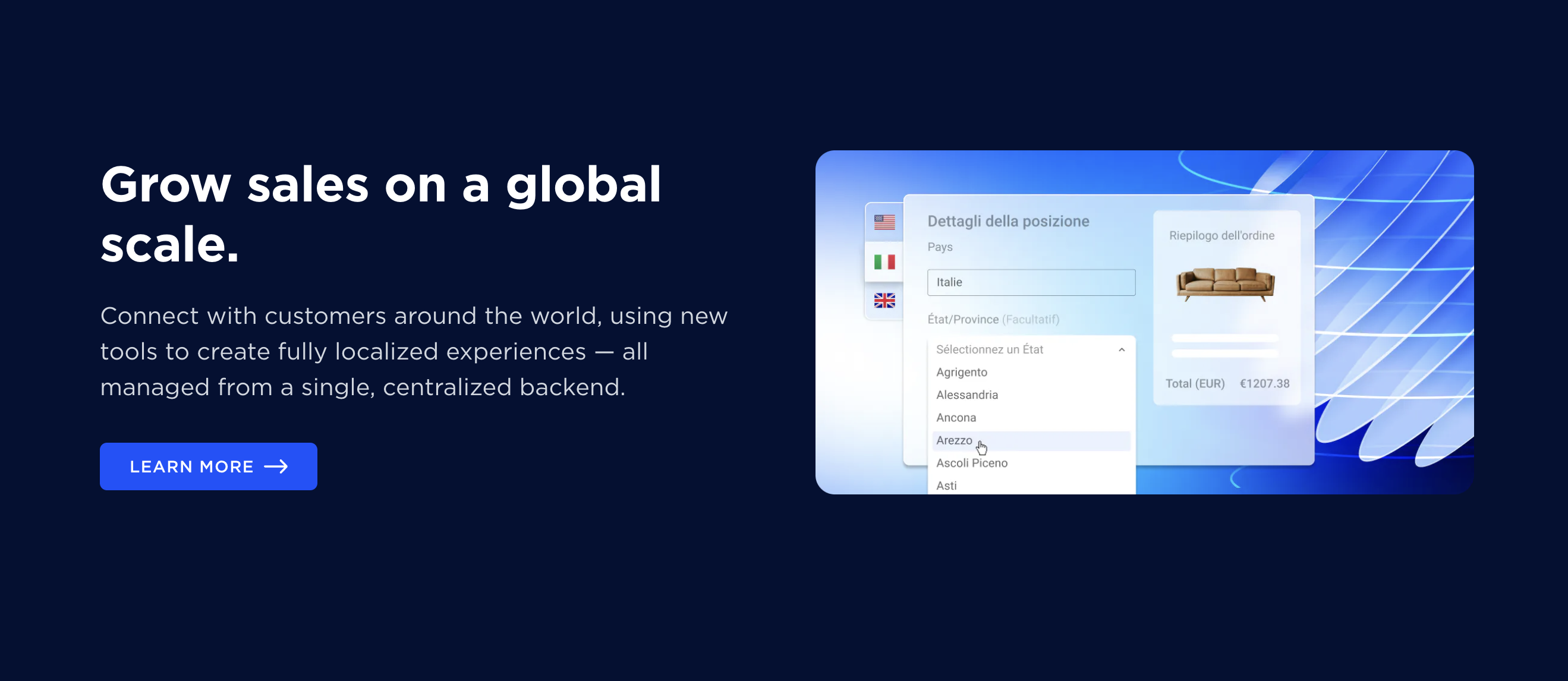 Grow sales on a global scale.

Connect with customers around the world, using new tools to create fully localized experiences — all managed from a single, centralized backend.

LEARN MORE

Dettagli della posizione

Pays

Italie

État/Province (Facultatif)

Sélectionnez un État

Agrigento

Alessandria

Ancona

Arezzo

Ascoli Piceno

Asti

Riepilogo dell'ordine

Total (EUR) €1207.38